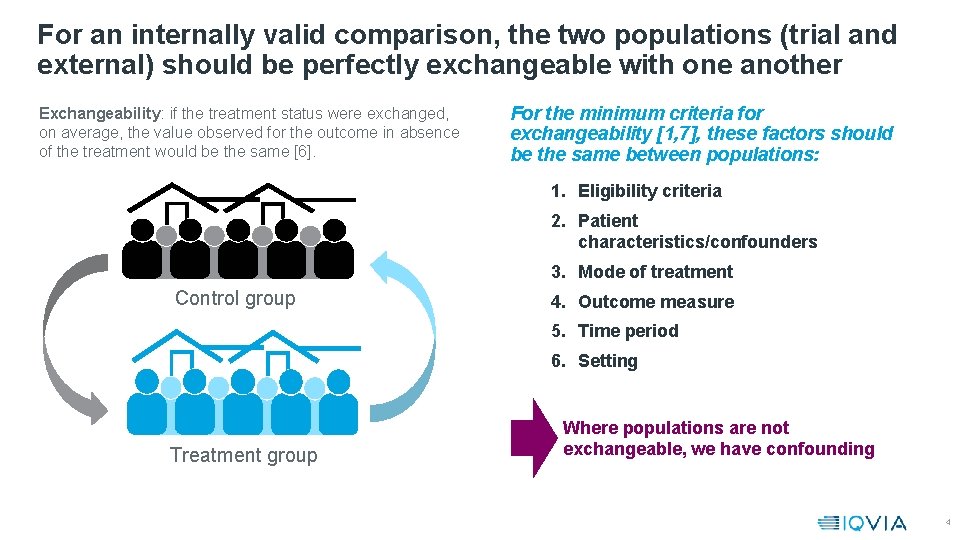 For an internally valid comparison, the two populations (trial and external) should be perfectly exchangeable with one another

Exchangeability: if the treatment status were exchanged, on average, the value observed for the outcome in absence of the treatment would be the same [6].

Control group

Treatment group

For the minimum criteria for exchangeability [1,7], these factors should be the same between populations:

1. Eligibility criteria
2. Patient characteristics/confounders
3. Mode of treatment
4. Outcome measure
5. Time period
6. Setting

Where populations are not exchangeable, we have confounding

IQVIA

4